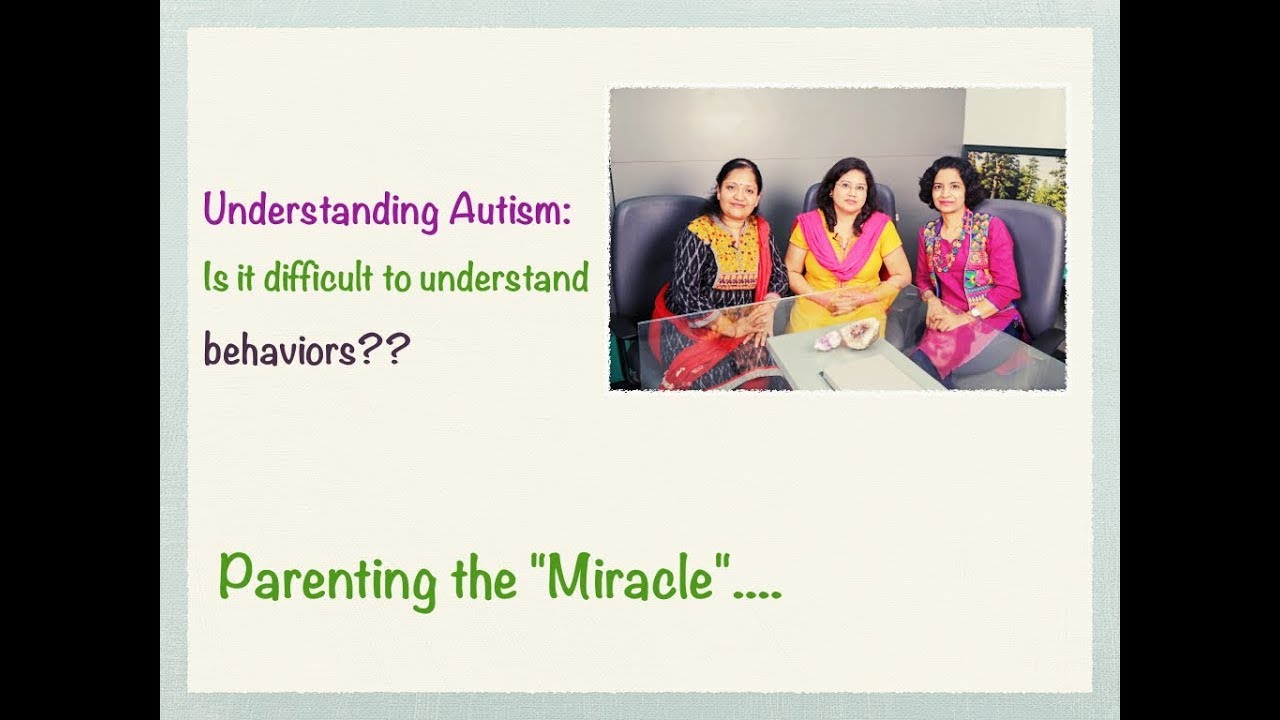 Understanding Autism:
Is it difficult to understand
behaviors??

Parenting the "Miracle"....